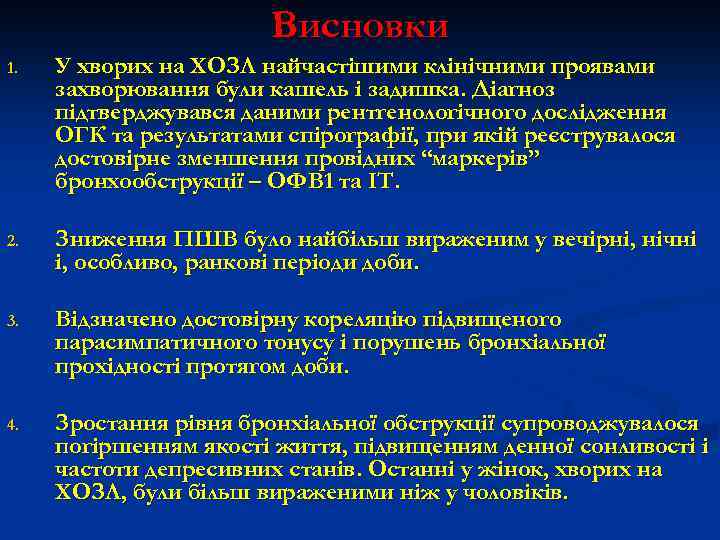 Висновки

1. У хворих на ХОЗЛ найчастішими клінічними проявами захворювання були кашель і задишка. Діагноз підтверджувався даними рентгенологічного дослідження ОГК та результатами спірографії, при якій реєструвалося достовірне зменшення провідних “маркерів” бронхообструкції – ОФВ1 та ІТ.

2. Зниження ПШВ було найбільш вираженим у вечірні, нічні і, особливо, ранкові періоди доби.

3. Відзначено достовірну кореляцію підвищеного парасимпатичного тонусу і порушень бронхіальної прохідності протягом доби.

4. Зростання рівня бронхіальної обструкції супроводжувалося погіршенням якості життя, підвищенням денної сонливості і частоти депресивних станів. Останні у жінок, хворих на ХОЗЛ, були більш вираженими ніж у чоловіків.